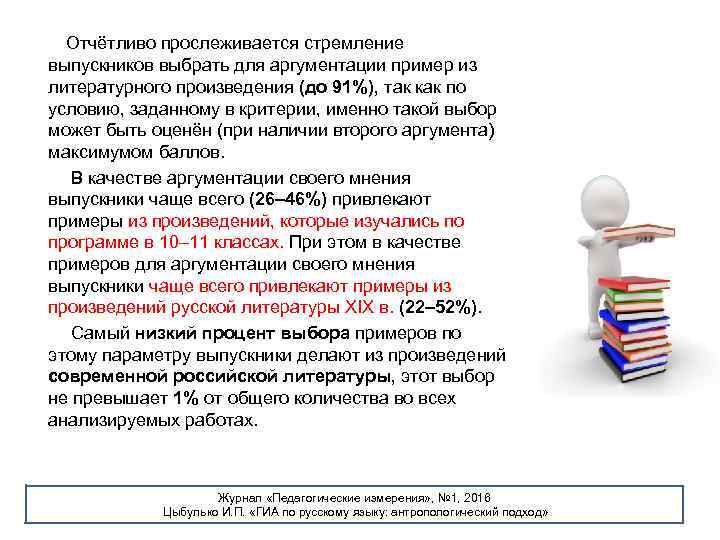 Отчётливо прослеживается стремление выпускников выбрать для аргументации пример из литературного произведения (до 91%), так как по условию, заданному в критерии, именно такой выбор может быть оценён (при наличии второго аргумента) максимумом баллов.

В качестве аргументации своего мнения выпускники чаще всего (26–46%) привлекают примеры из произведений, которые изучались по программе в 10–11 классах. При этом в качестве примеров для аргументации своего мнения выпускники чаще всего привлекают примеры из произведений русской литературы XIX в. (22–52%).

Самый низкий процент выбора примеров по этому параметру выпускники делают из произведений современной российской литературы, этот выбор не превышает 1% от общего количества во всех анализируемых работах.

Журнал «Педагогические измерения», №1, 2016
Цыбулько И.П. «ГИА по русскому языку: антропологический подход»